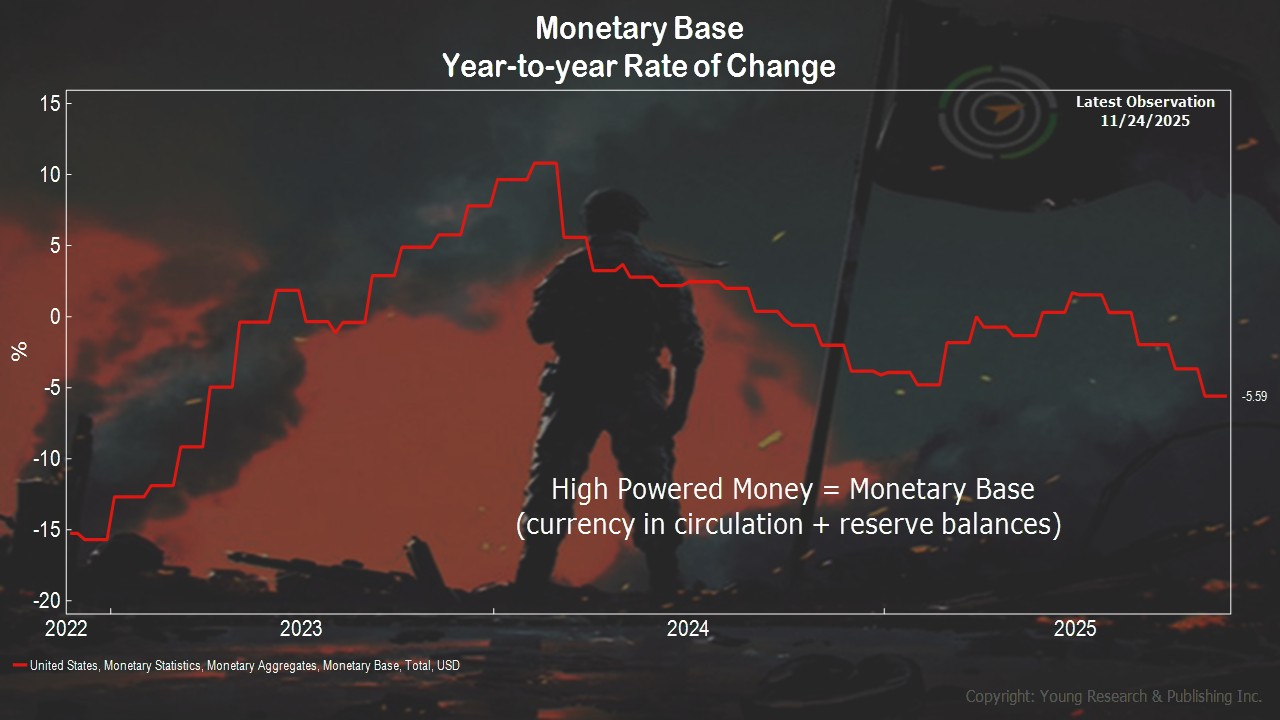 Monetary Base
Year-to-year Rate of Change

Latest Observation
11/24/2025

15
10
5
0
-5
-10
-15
-20

%

-5.59

High Powered Money = Monetary Base
(currency in circulation + reserve balances)

2022
2023
2024
2025

United States, Monetary Statistics, Monetary Aggregates, Monetary Base, Total, USD

Copyright: Young Research & Publishing Inc.